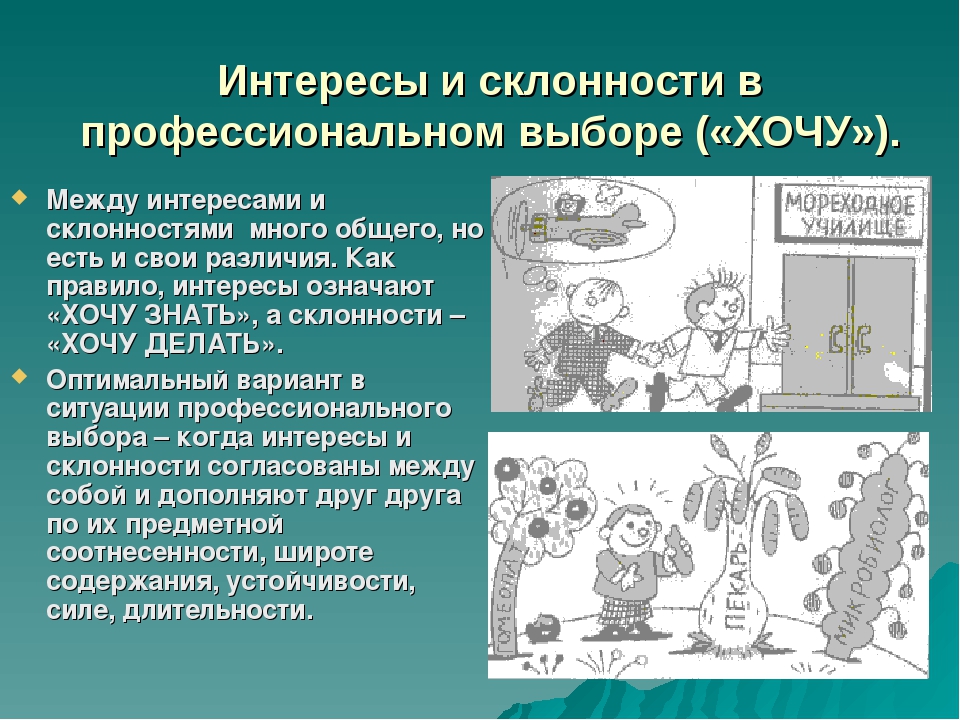 Интересы и склонности в профессиональном выборе («ХОЧУ»).

Между интересами и склонностями много общего, но есть и свои различия. Как правило, интересы означают «ХОЧУ ЗНАТЬ», а склонности – «ХОЧУ ДЕЛАТЬ».

Оптимальный вариант в ситуации профессионального выбора – когда интересы и склонности согласованы между собой и дополняют друг друга по их предметной соотнесенности, широте содержания, устойчивости, силе, длительности.

МОРЕХОДНОЕ УЧИЛИЩЕ

ГОМЕОПАТ

ПЕКАРЬ

МИКРОБИОЛОГ